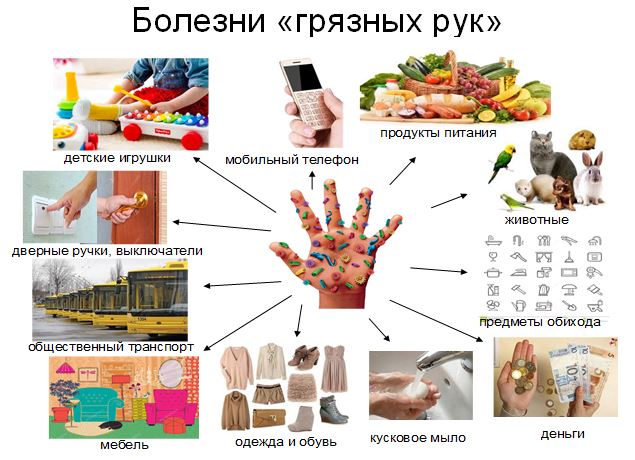 Болезни «грязных рук»

детские игрушки

мобильный телефон

продукты питания

животные

дверные ручки, выключатели

предметы обихода

общественный транспорт

мебель

одежда и обувь

кусковое мыло

деньги